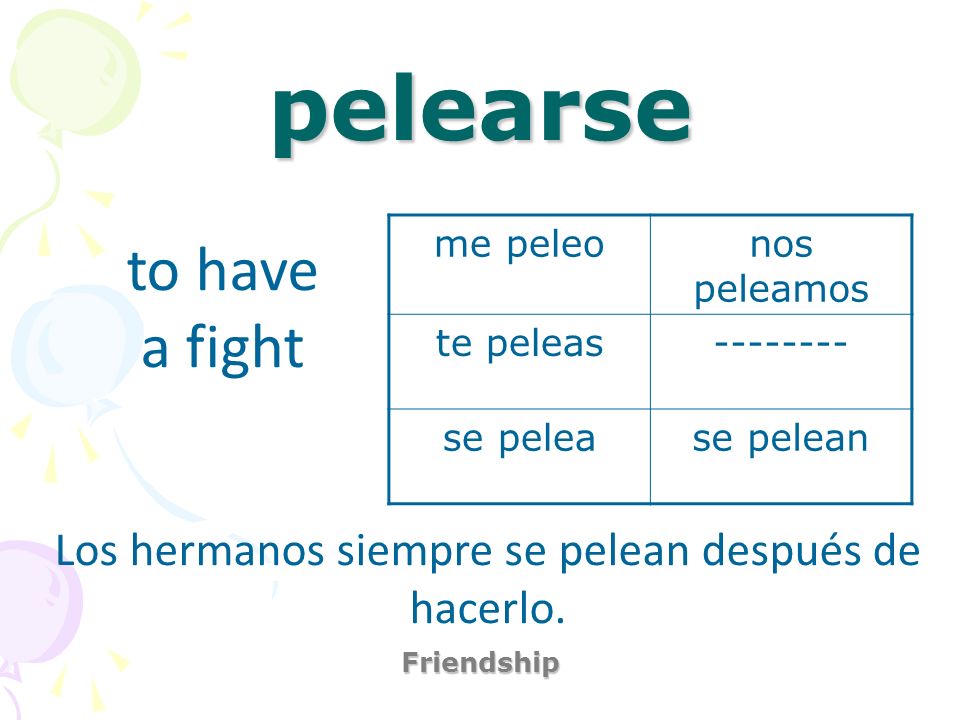 pelearse

to have a fight

| me peleo | nos peleamos |
|---|---|
| te peleas | -------- |
| se pelea | se pelean |

Los hermanos siempre se pelean después de hacerlo.

Friendship